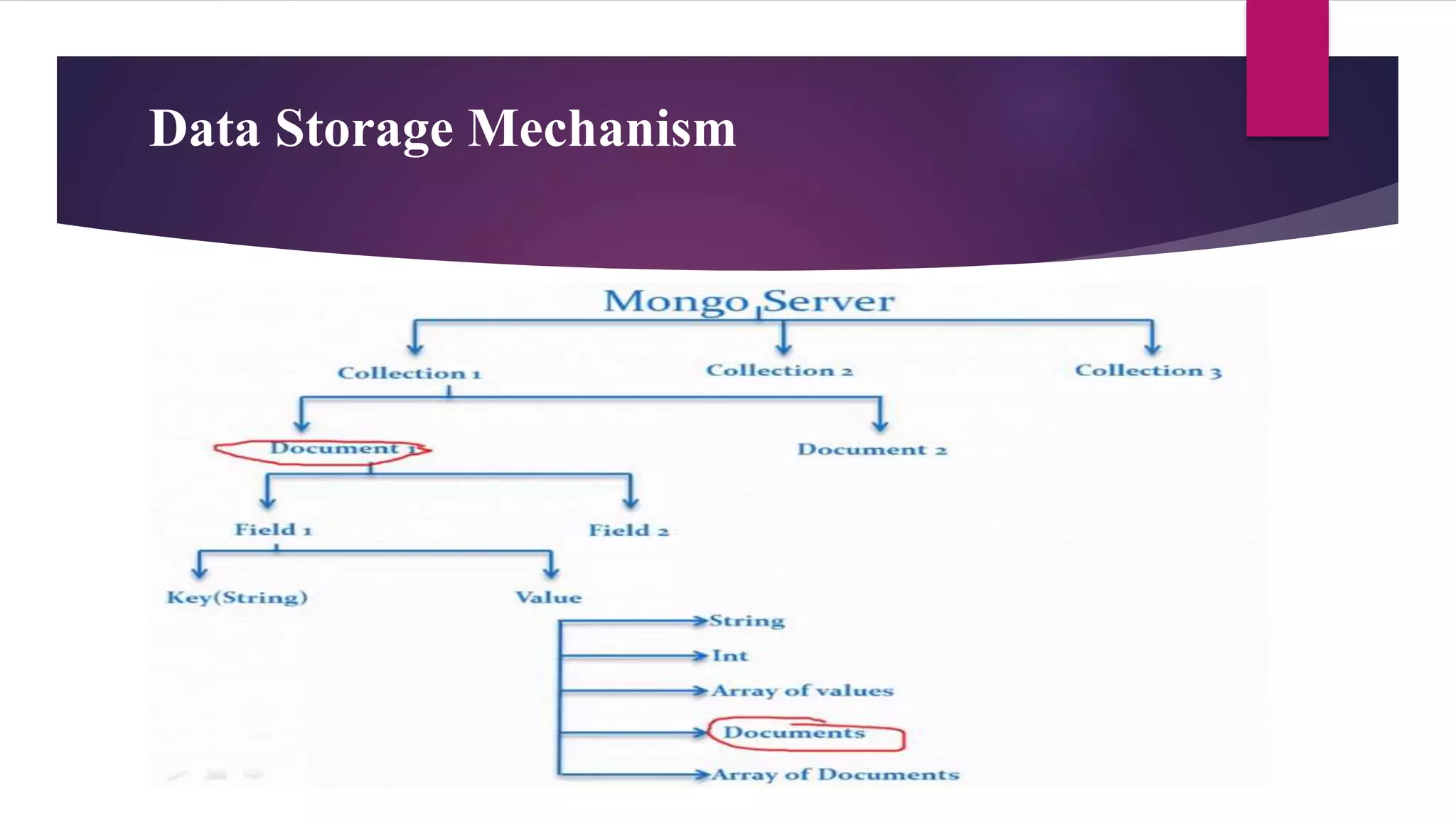 Data Storage Mechanism

Mongo Server

Collection 1

Collection 2

Collection 3

Document 1

Document 2

Field 1

Field 2

Key(String)

Value

String

Int

Array of values

Documents

Array of Documents